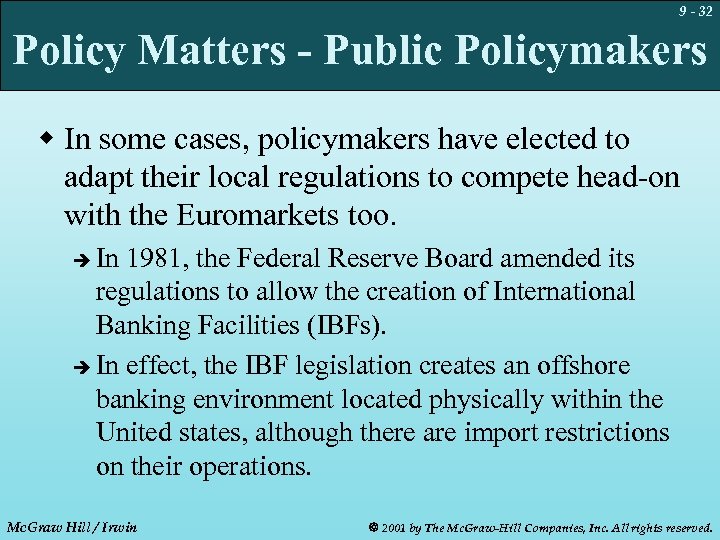 9 - 32

Policy Matters - Public Policymakers

◆ In some cases, policymakers have elected to adapt their local regulations to compete head-on with the Euromarkets too.

➔ In 1981, the Federal Reserve Board amended its regulations to allow the creation of International Banking Facilities (IBFs).

➔ In effect, the IBF legislation creates an offshore banking environment located physically within the United states, although there are import restrictions on their operations.

McGraw Hill / Irwin

© 2001 by The McGraw-Hill Companies, Inc. All rights reserved.